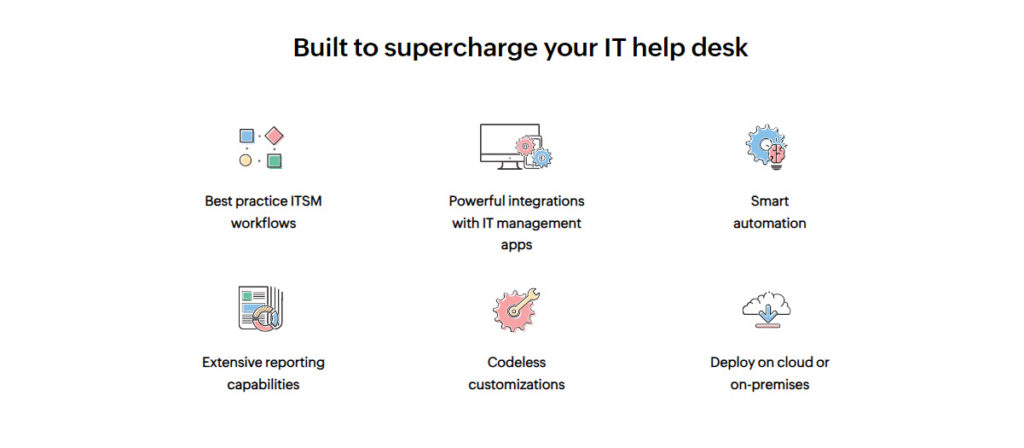 Built to supercharge your IT help desk

Best practice ITSM workflows

Powerful integrations with IT management apps

Smart automation

Extensive reporting capabilities

Codeless customizations

Deploy on cloud or on-premises